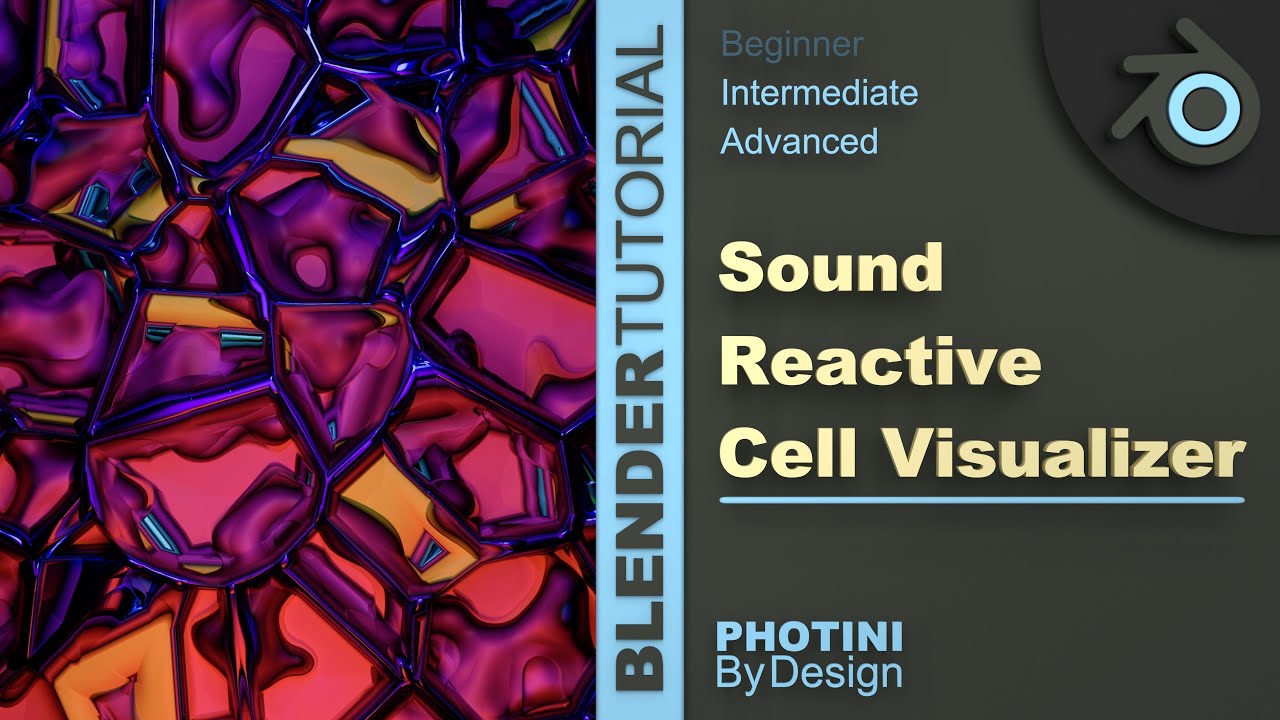 BLENDERTUTORIAL

Beginner
Intermediate
Advanced

Sound
Reactive
Cell Visualizer

PHOTINI
ByDesign